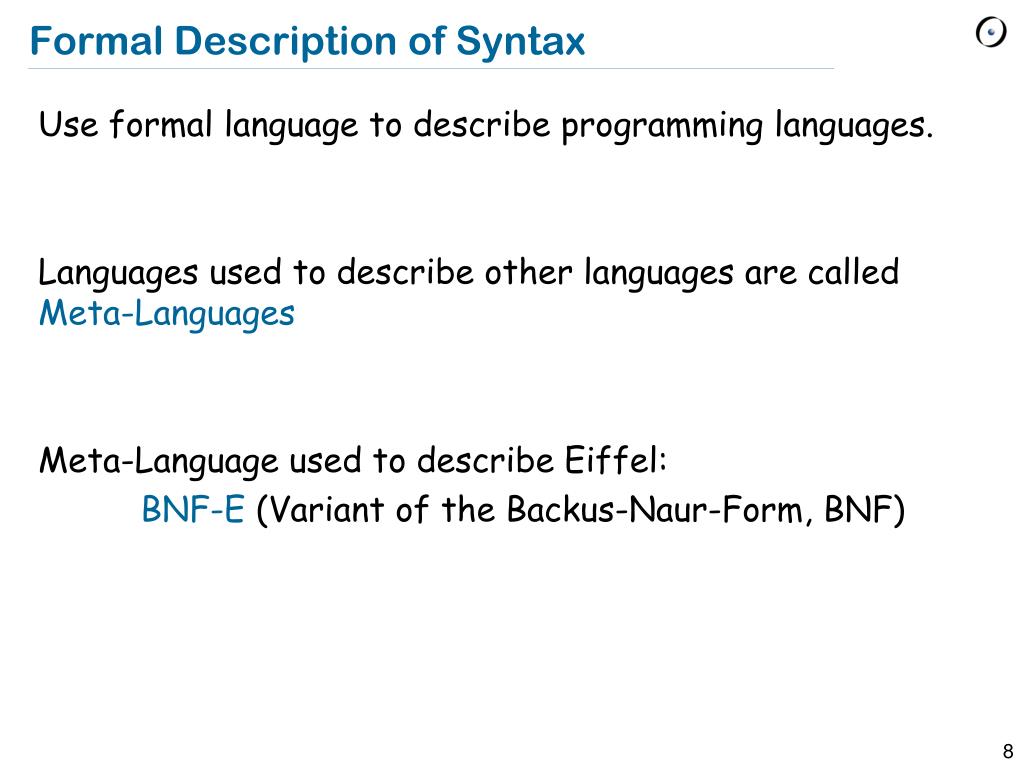 Formal Description of Syntax

Use formal language to describe programming languages.

Languages used to describe other languages are called Meta-Languages

Meta-Language used to describe Eiffel:
BNF-E (Variant of the Backus-Naur-Form, BNF)

8